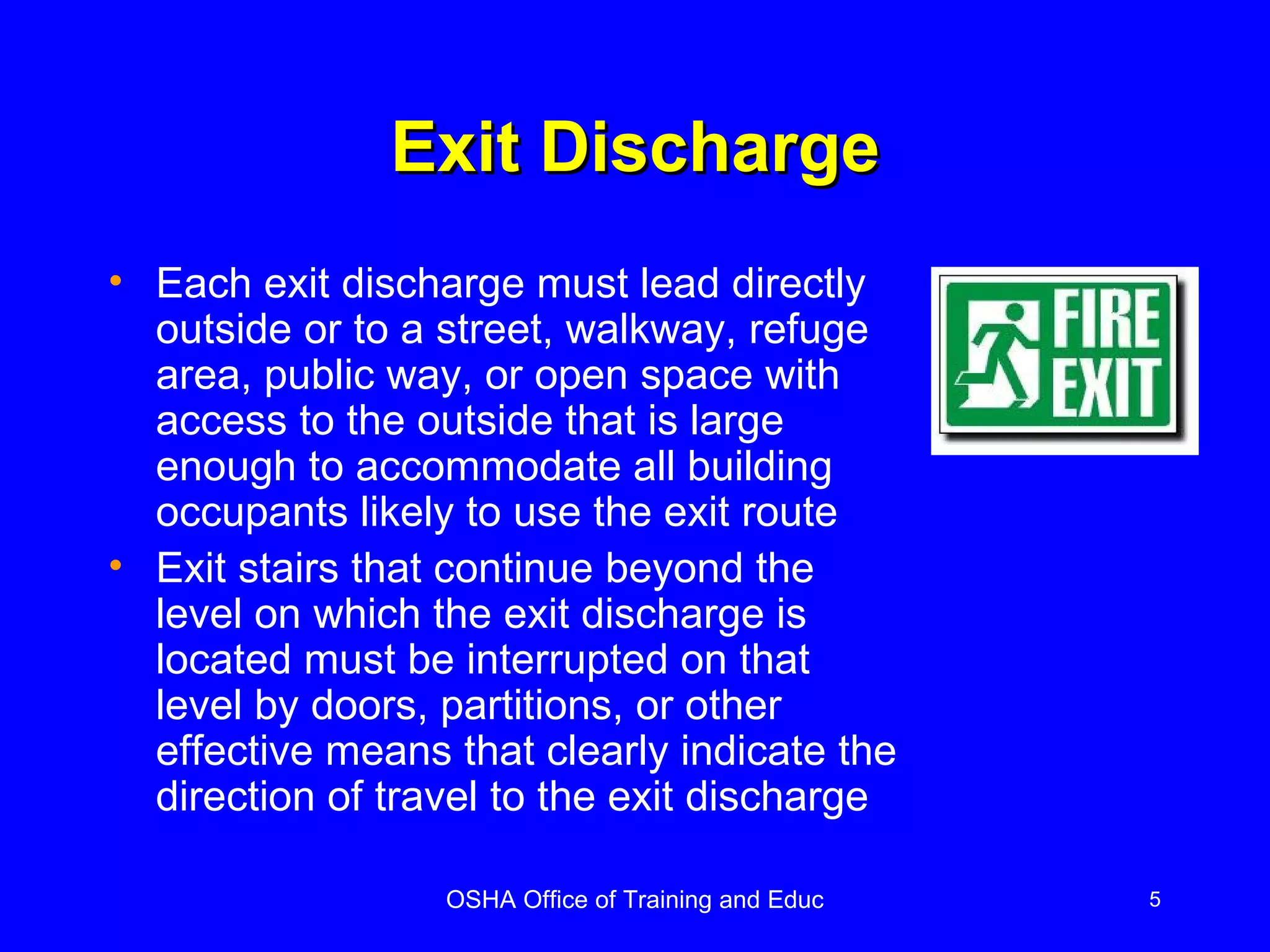 Exit Discharge

• Each exit discharge must lead directly outside or to a street, walkway, refuge area, public way, or open space with access to the outside that is large enough to accommodate all building occupants likely to use the exit route

• Exit stairs that continue beyond the level on which the exit discharge is located must be interrupted on that level by doors, partitions, or other effective means that clearly indicate the direction of travel to the exit discharge

FIRE EXIT

OSHA Office of Training and Educ

5